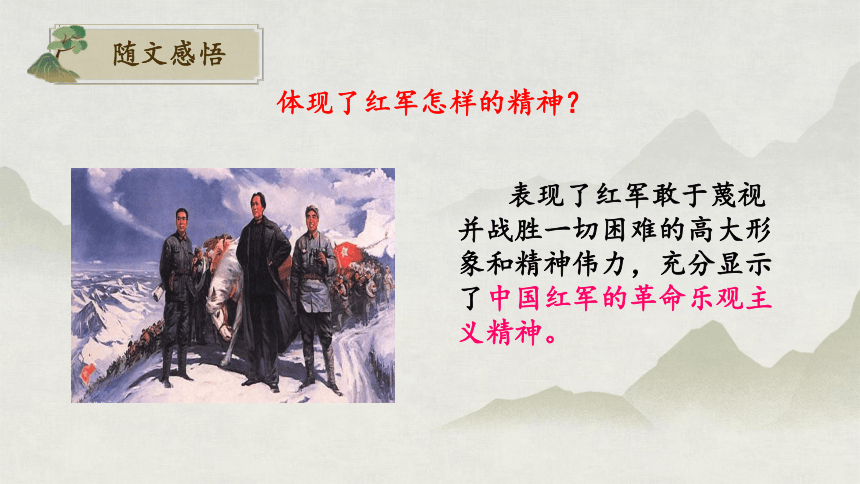 随文感悟

体现了红军怎样的精神?

表现了红军敢于蔑视并战胜一切困难的高大形象和精神伟力，充分显示了中国红军的革命乐观主义精神。